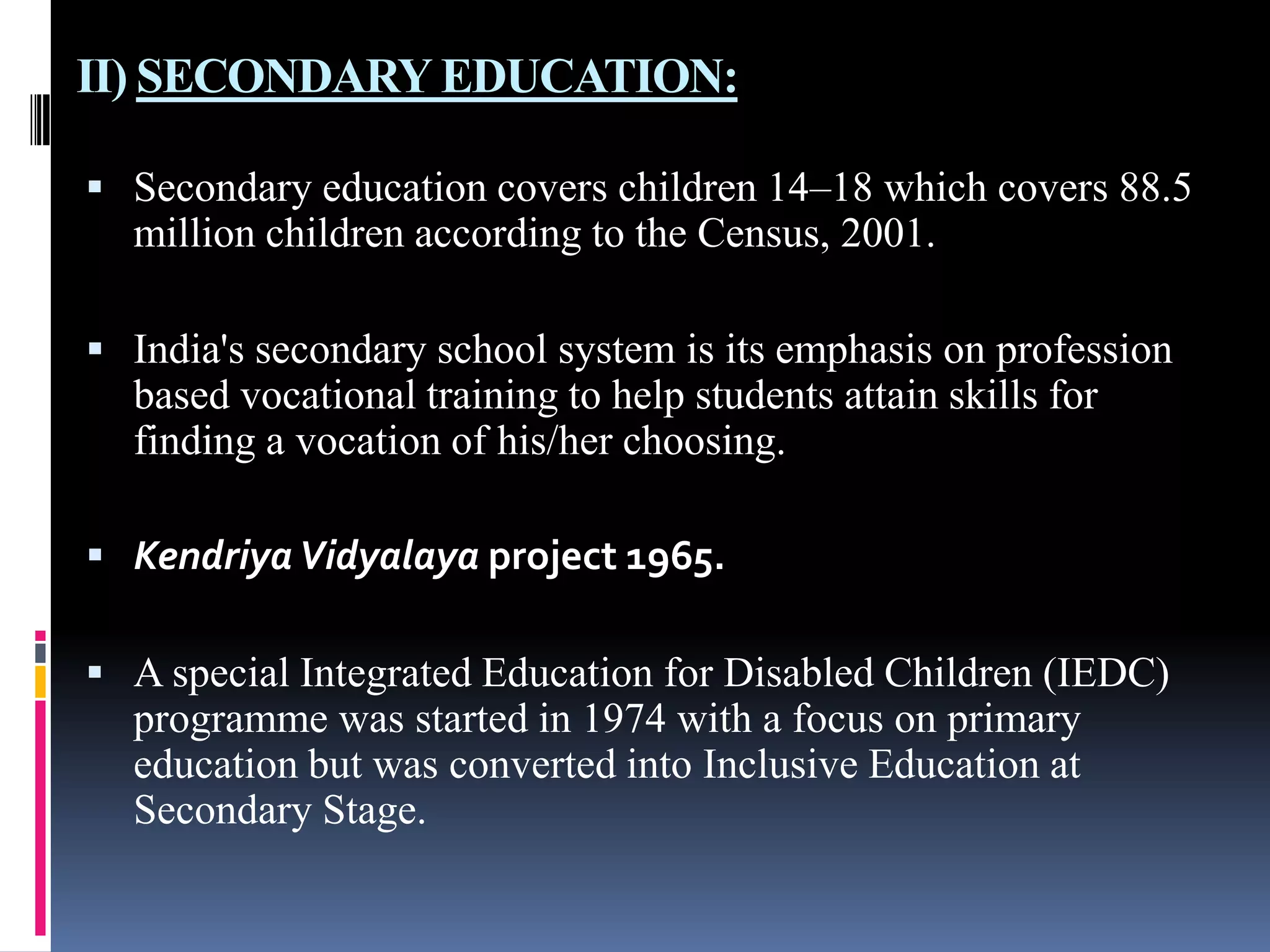 II) SECONDARY EDUCATION:

▪ Secondary education covers children 14–18 which covers 88.5 million children according to the Census, 2001.

▪ India's secondary school system is its emphasis on profession based vocational training to help students attain skills for finding a vocation of his/her choosing.

▪ Kendriya Vidyalaya project 1965.

▪ A special Integrated Education for Disabled Children (IEDC) programme was started in 1974 with a focus on primary education but was converted into Inclusive Education at Secondary Stage.